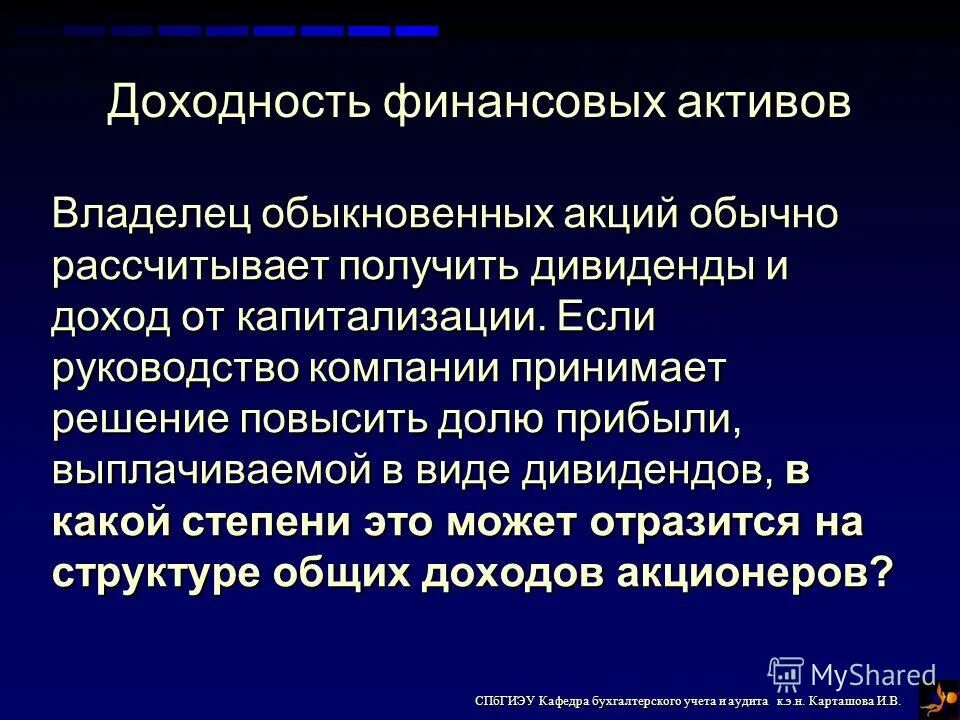 Доходность финансовых активов

Владелец обыкновенных акций обычно рассчитывает получить дивиденды и доход от капитализации. Если руководство компании принимает решение повысить долю прибыли, выплачиваемой в виде дивидендов, в какой степени это может отразится на структуре общих доходов акционеров?

MyShared

СПбГИЭУ Кафедра бухгалтерского учета и аудита к.э.н. Карташова И.В.